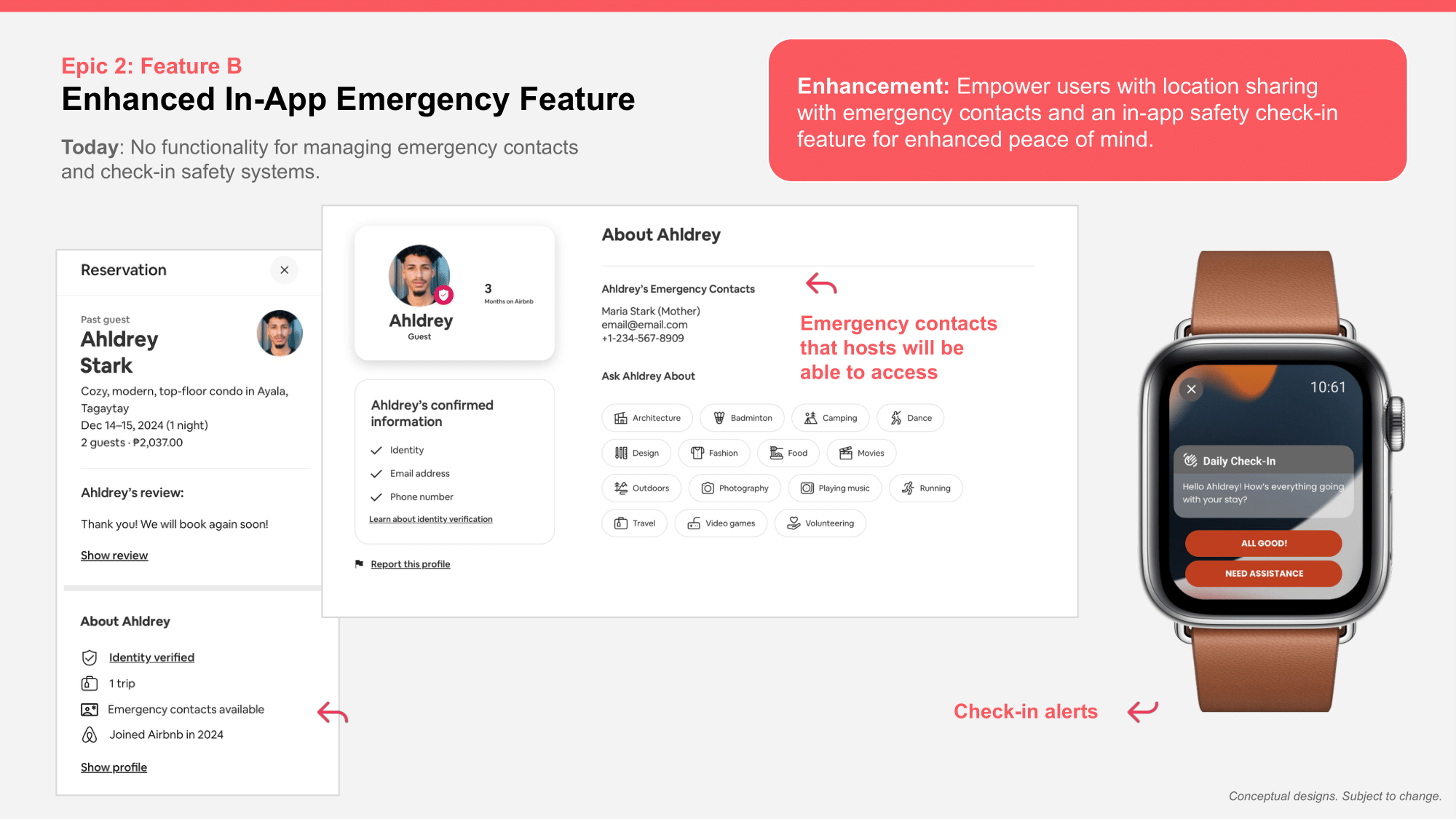 Epic 2: Feature B

Enhanced In-App Emergency Feature

Today: No functionality for managing emergency contacts and check-in safety systems.

Enhancement: Empower users with location sharing with emergency contacts and an in-app safety check-in feature for enhanced peace of mind.

Reservation

Past guest

Ahldrey Stark

Cozy, modern, top-floor condo in Ayala, Tagaytay
Dec 14–15, 2024 (1 night)
2 guests · ₱2,037.00

Ahldrey's review:

Thank you! We will book again soon!

Show review

About Ahldrey

Identity verified
1 trip
Emergency contacts available
Joined Airbnb in 2024

Show profile

Ahldrey
Guest

3
Months on Airbnb

Ahldrey's confirmed information

Identity
Email address
Phone number

Learn about identity verification

Report this profile

About Ahldrey

Ahldrey's Emergency Contacts

Maria Stark (Mother)
email@email.com
+1-234-567-8909

Emergency contacts that hosts will be able to access

Ask Ahldrey About

Architecture
Badminton
Camping
Dance
Design
Fashion
Food
Movies
Outdoors
Photography
Playing music
Running
Travel
Video games
Volunteering

10:61

Daily Check-In

Hello Ahldrey! How's everything going with your stay?

ALL GOOD!

NEED ASSISTANCE

Check-in alerts

Conceptual designs. Subject to change.